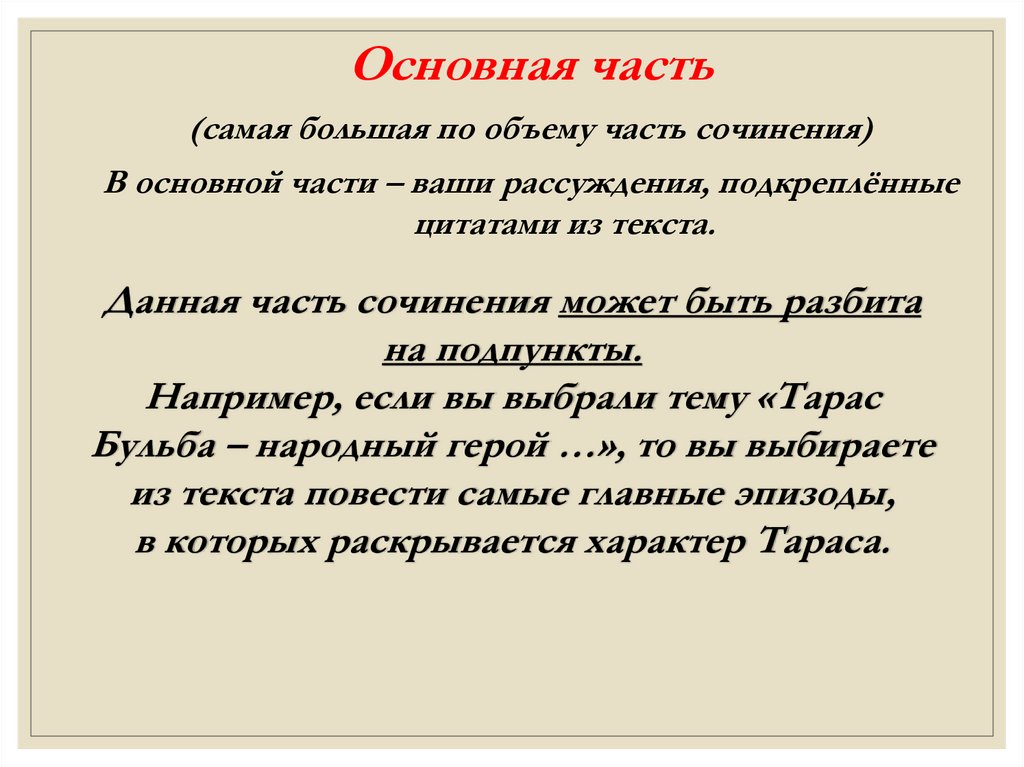 Основная часть

(самая большая по объему часть сочинения)

В основной части – ваши рассуждения, подкреплённые цитатами из текста.

Данная часть сочинения может быть разбита на подпункты.
Например, если вы выбрали тему «Тарас Бульба – народный герой …», то вы выбираете из текста повести самые главные эпизоды, в которых раскрывается характер Тараса.